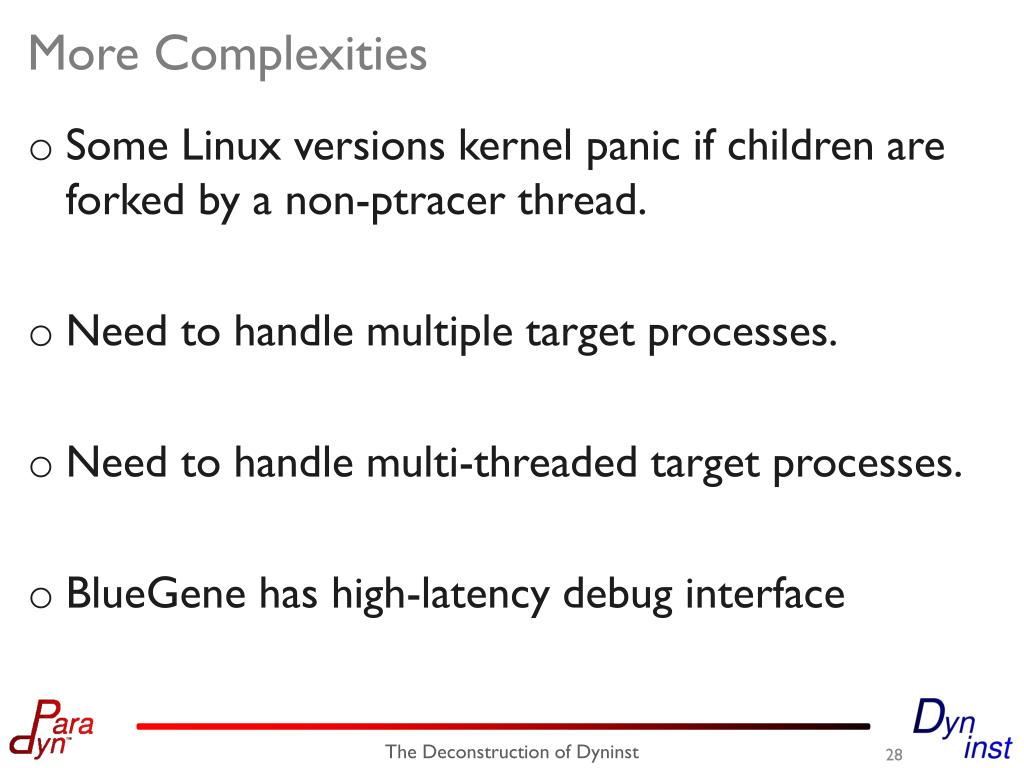 More Complexities

o Some Linux versions kernel panic if children are forked by a non-ptracer thread.

o Need to handle multiple target processes.

o Need to handle multi-threaded target processes.

o BlueGene has high-latency debug interface

Para dyn

The Deconstruction of Dyninst

28

Dyn inst